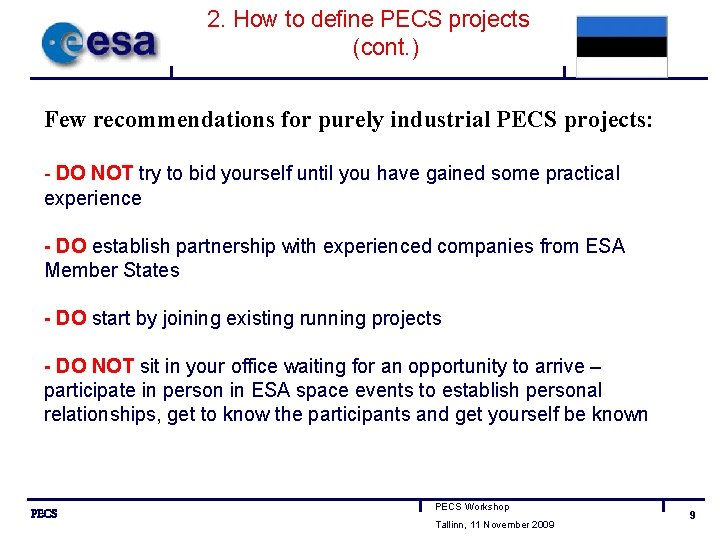 esa

2. How to define PECS projects (cont.)

Few recommendations for purely industrial PECS projects:

- DO NOT try to bid yourself until you have gained some practical experience

- DO establish partnership with experienced companies from ESA Member States

- DO start by joining existing running projects

- DO NOT sit in your office waiting for an opportunity to arrive – participate in person in ESA space events to establish personal relationships, get to know the participants and get yourself be known

PECS

PECS Workshop
Tallinn, 11 November 2009

9